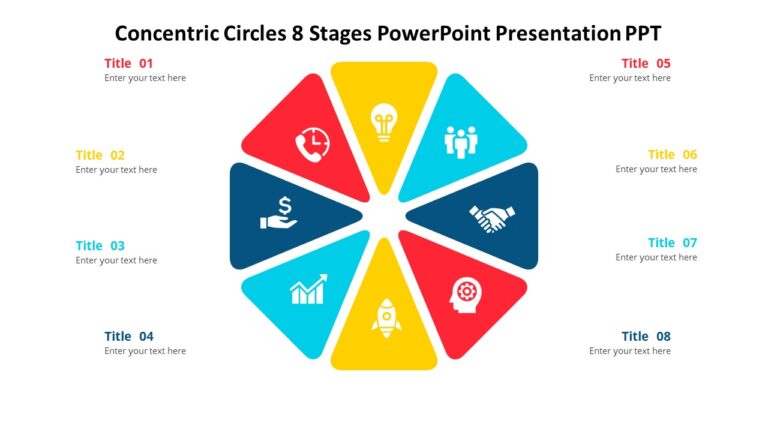 Concentric Circles 8 Stages PowerPoint Presentation PPT

Title 01
Enter your text here

Title 02
Enter your text here

Title 03
Enter your text here

Title 04
Enter your text here

Title 05
Enter your text here

Title 06
Enter your text here

Title 07
Enter your text here

Title 08
Enter your text here